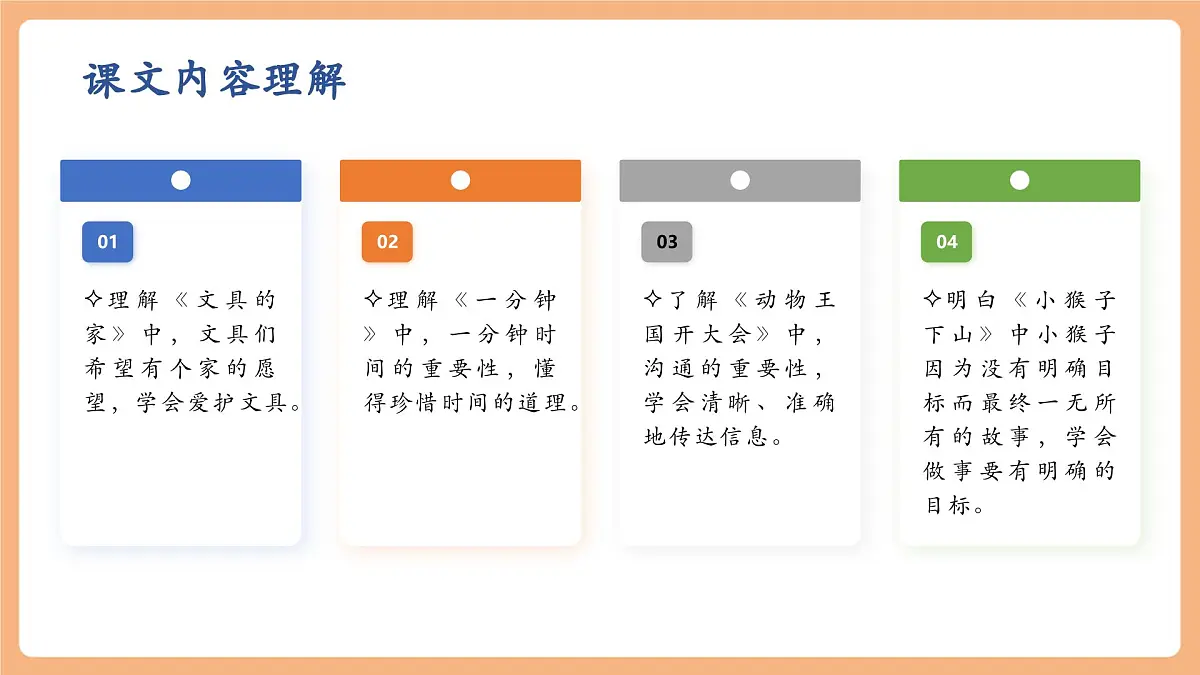 课文内容理解

01

✧理解《文具的家》中，文具们希望有个家的愿望，学会爱护文具。

02

✧理解《一分钟》中，一分钟时间的重要性，懂得珍惜时间的道理。

03

✧了解《动物王国开大会》中，沟通的重要性，学会清晰、准确地传达信息。

04

✧明白《小猴子下山》中小猴子因为没有明确目标而最终一无所有的故事，学会做事要有明确的目标。